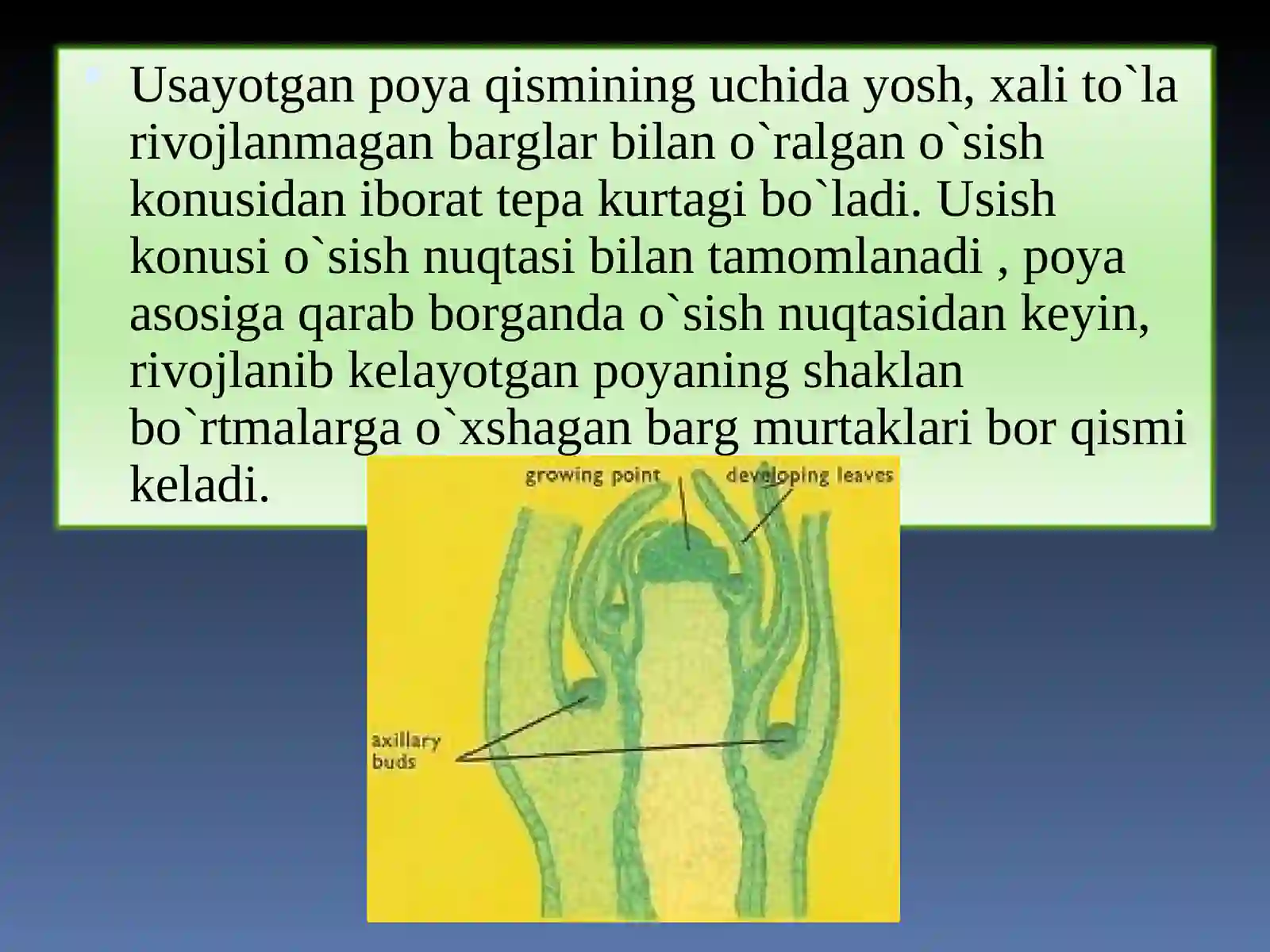 Usayotgan poya qismining uchida yosh, xali to`la rivojlanmagan barglar bilan o`ralgan o`sish konusidan iborat tepa kurtagi bo`ladi. Usish konusi o`sish nuqtasi bilan tamomlanadi , poya asosiga qarab borganda o`sish nuqtasidan keyin, rivojlanib kelayotgan poyaning shaklan bo`rtmalarga o`xshagan barg murtaklari bor qismi keladi.

growing point
developing leaves
axillary buds